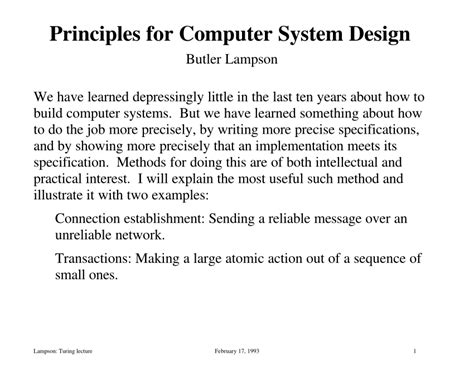 Principles for Computer System Design

Butler Lampson

We have learned depressingly little in the last ten years about how to build computer systems. But we have learned something about how to do the job more precisely, by writing more precise specifications, and by showing more precisely that an implementation meets its specification. Methods for doing this are of both intellectual and practical interest. I will explain the most useful such method and illustrate it with two examples:

Connection establishment: Sending a reliable message over an unreliable network.

Transactions: Making a large atomic action out of a sequence of small ones.

Lampson: Turing lecture

February 17, 1993

1